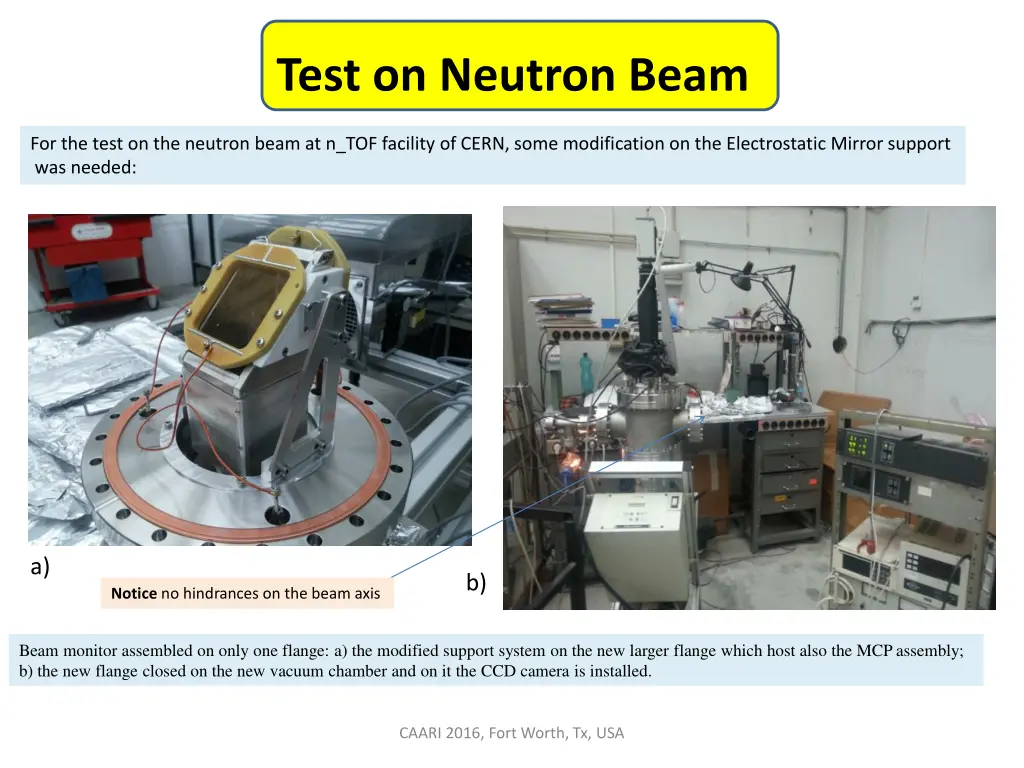 Test on Neutron Beam

For the test on the neutron beam at n_TOF facility of CERN, some modification on the Electrostatic Mirror support was needed:

a)

Notice no hindrances on the beam axis

b)

Beam monitor assembled on only one flange: a) the modified support system on the new larger flange which host also the MCP assembly; b) the new flange closed on the new vacuum chamber and on it the CCD camera is installed.

CAARI 2016, Fort Worth, Tx, USA